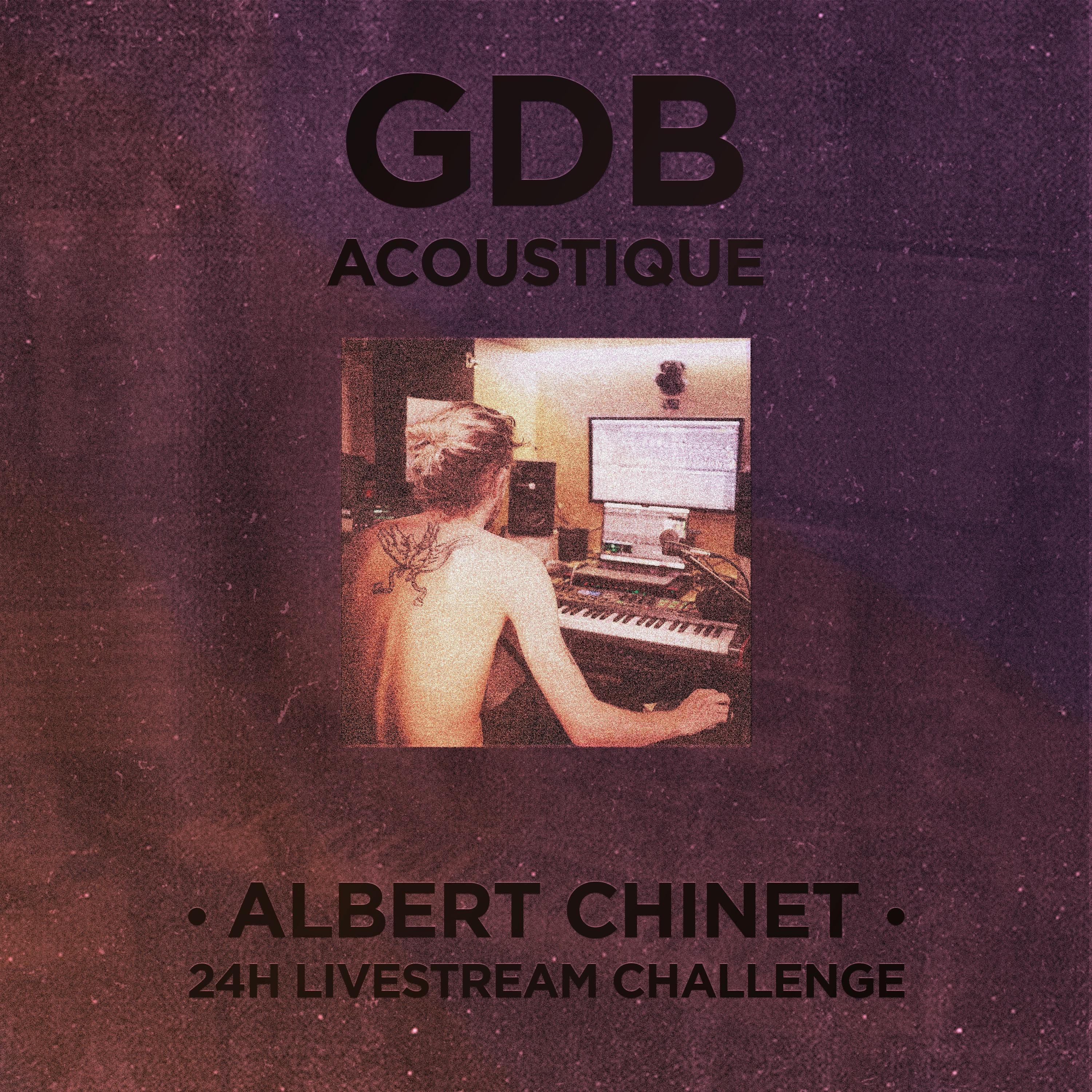 GDB
ACOUSTIQUE

• ALBERT CHINET •
24H LIVESTREAM CHALLENGE